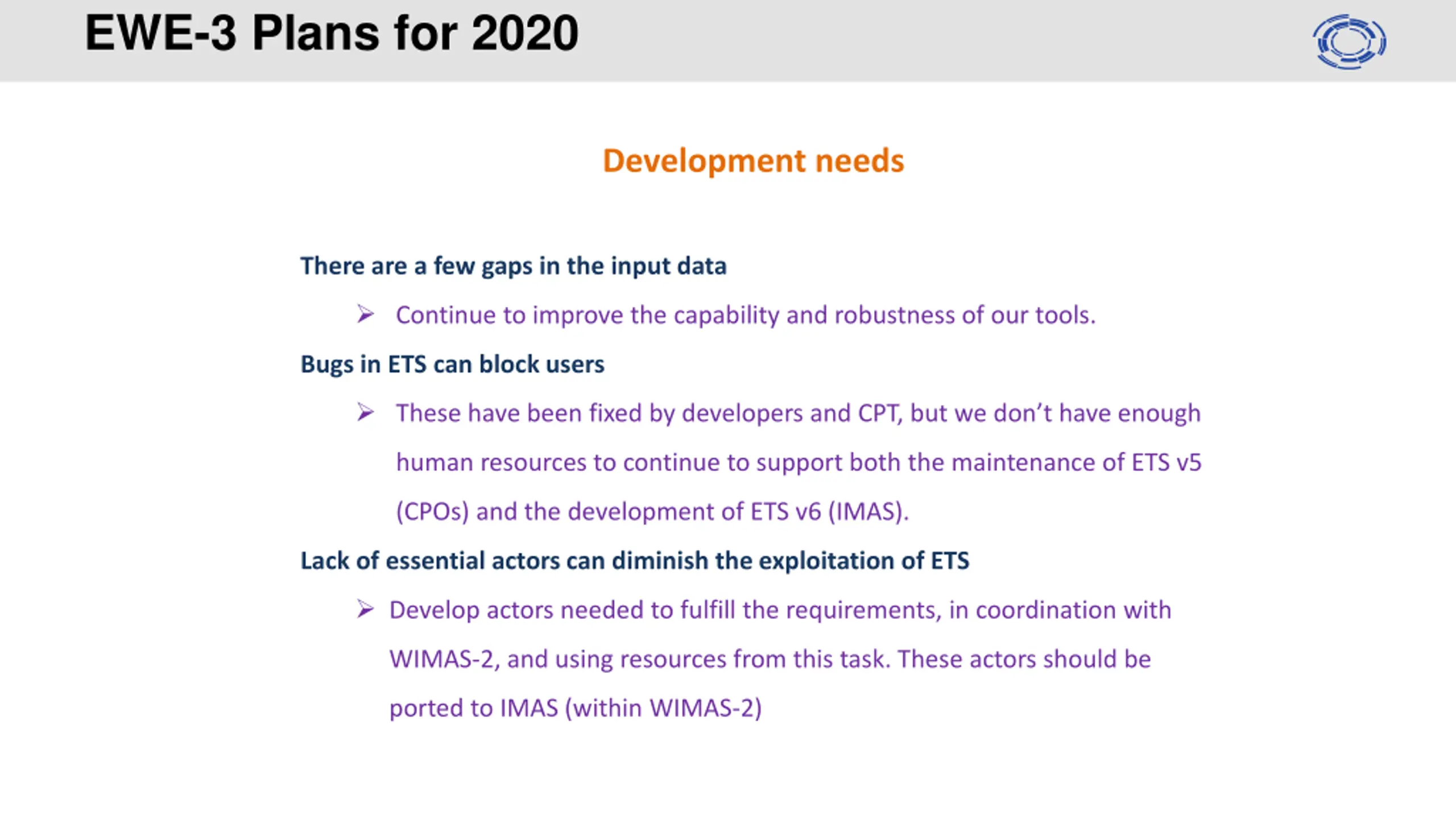 EWE-3 Plans for 2020

Development needs

There are a few gaps in the input data

➢ Continue to improve the capability and robustness of our tools.

Bugs in ETS can block users

➢ These have been fixed by developers and CPT, but we don't have enough human resources to continue to support both the maintenance of ETS v5 (CPOs) and the development of ETS v6 (IMAS).

Lack of essential actors can diminish the exploitation of ETS

➢ Develop actors needed to fulfill the requirements, in coordination with WIMAS-2, and using resources from this task. These actors should be ported to IMAS (within WIMAS-2)